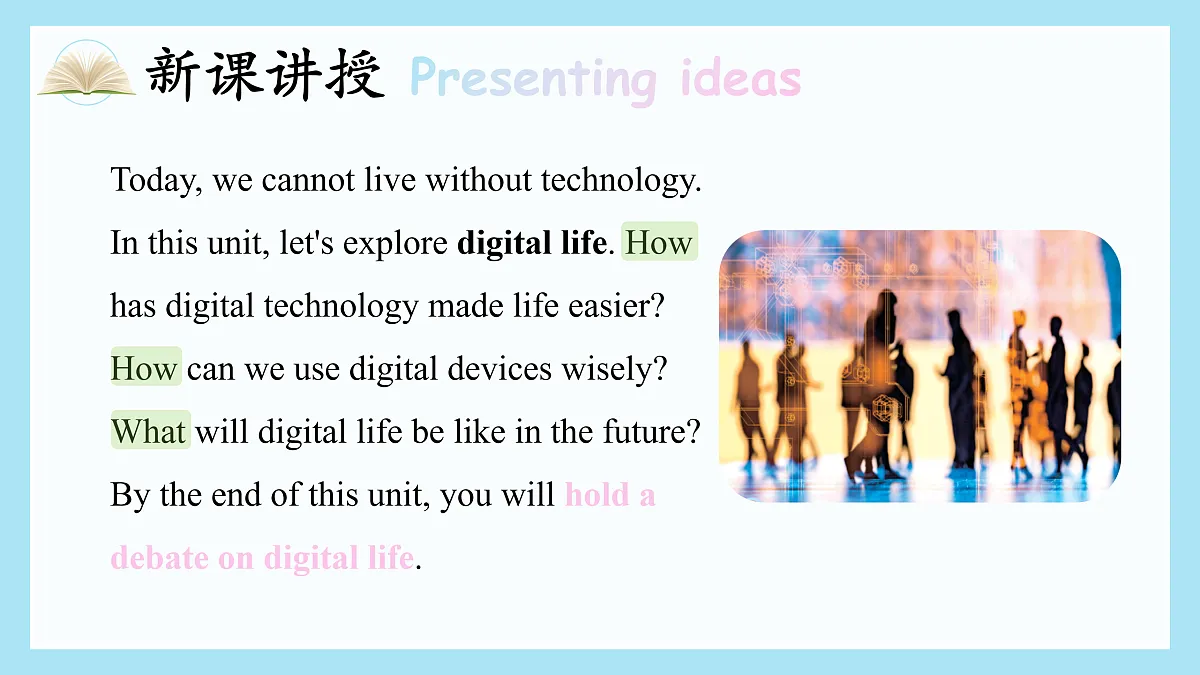 新课讲授 Presenting ideas

Today, we cannot live without technology. In this unit, let's explore digital life. How has digital technology made life easier? How can we use digital devices wisely? What will digital life be like in the future? By the end of this unit, you will hold a debate on digital life.